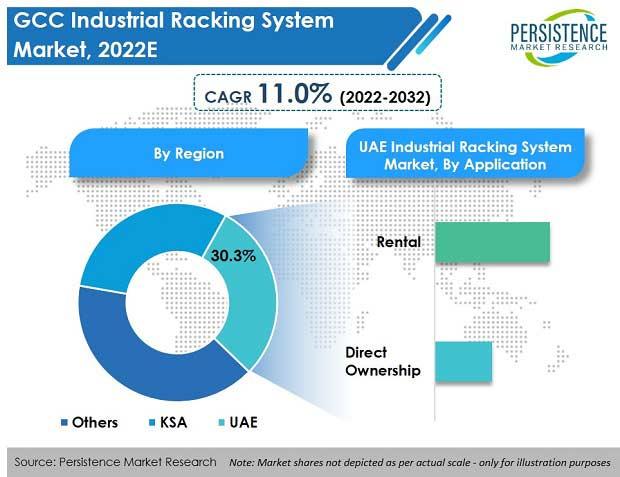 GCC Industrial Racking System Market, 2022E

PERSISTENCE MARKET RESEARCH

CAGR 11.0% (2022-2032)

By Region

UAE Industrial Racking System Market, By Application

30.3%

Rental

Direct Ownership

Others KSA UAE

Source: Persistence Market Research Note: Market shares not depicted as per actual scale - only for illustration purposes